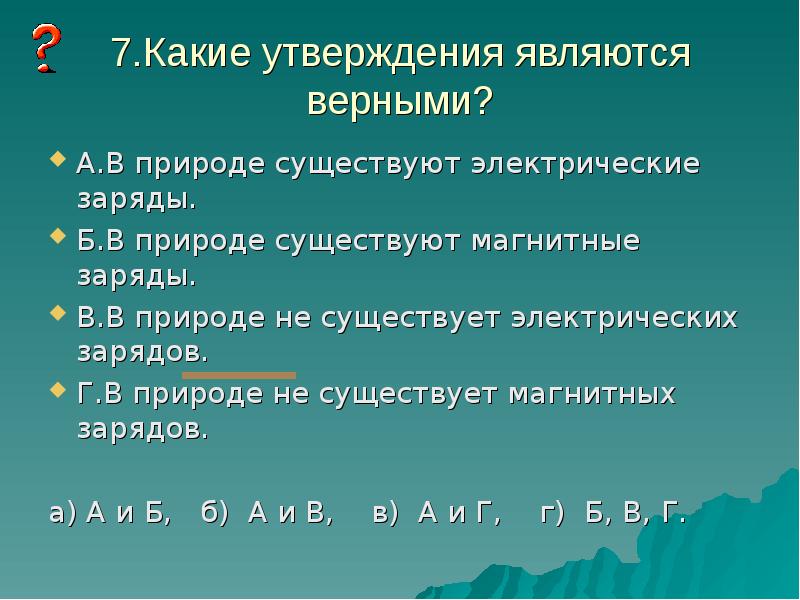 ?

7.Какие утверждения являются верными?

А.В природе существуют электрические заряды.

Б.В природе существуют магнитные заряды.

В.В природе не существует электрических зарядов.

Г.В природе не существует магнитных зарядов.

а) А и Б, б) А и В, в) А и Г, г) Б, В, Г.